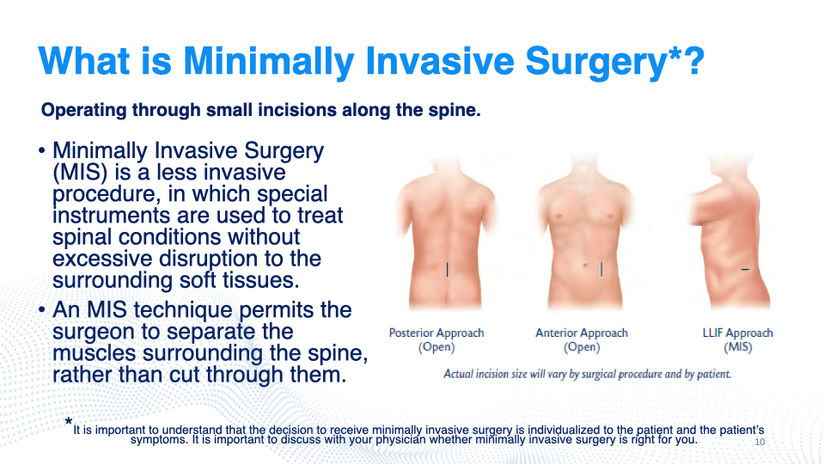 What is Minimally Invasive Surgery*?

Operating through small incisions along the spine.

• Minimally Invasive Surgery (MIS) is a less invasive procedure, in which special instruments are used to treat spinal conditions without excessive disruption to the surrounding soft tissues.

• An MIS technique permits the surgeon to separate the muscles surrounding the spine, rather than cut through them.

Posterior Approach (Open)

Anterior Approach (Open)

LLIF Approach (MIS)

Actual incision size will vary by surgical procedure and by patient.

* It is important to understand that the decision to receive minimally invasive surgery is individualized to the patient and the patient's symptoms. It is important to discuss with your physician whether minimally invasive surgery is right for you.

10